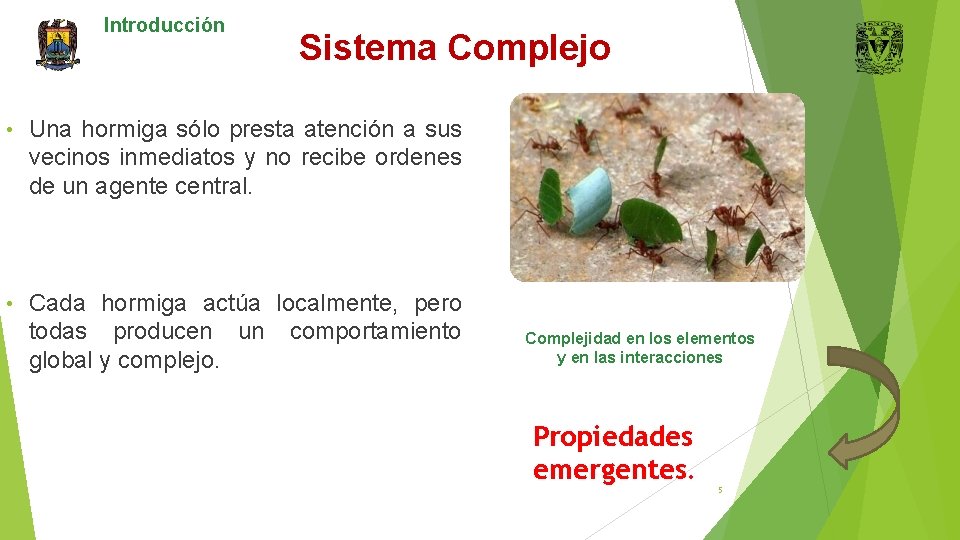 Introducción

Sistema Complejo

• Una hormiga sólo presta atención a sus vecinos inmediatos y no recibe ordenes de un agente central.

• Cada hormiga actúa localmente, pero todas producen un comportamiento global y complejo.

Complejidad en los elementos y en las interacciones

Propiedades emergentes.

5